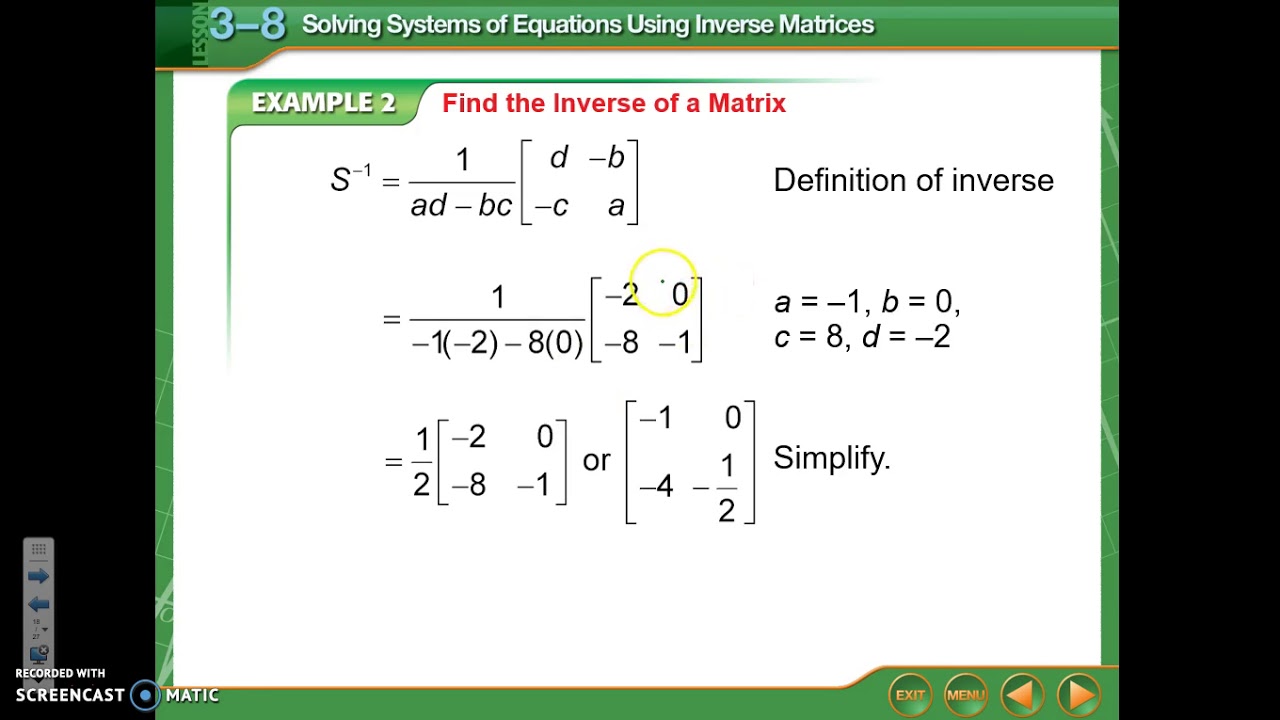 LESSON 3–8 Solving Systems of Equations Using Inverse Matrices

EXAMPLE 2 Find the Inverse of a Matrix

$S^{-1} = \frac{1}{ad - bc}\begin{bmatrix} d & -b \\ -c & a \end{bmatrix}$ Definition of inverse

$= \frac{1}{-1(-2) - 8(0)}\begin{bmatrix} -2 & 0 \\ -8 & -1 \end{bmatrix}$ $a = -1$, $b = 0$, $c = 8$, $d = -2$

$= \frac{1}{2}\begin{bmatrix} -2 & 0 \\ -8 & -1 \end{bmatrix}$ or $\begin{bmatrix} -1 & 0 \\ -4 & -\frac{1}{2} \end{bmatrix}$ Simplify.

RECORDED WITH
SCREENCAST MATIC

EXIT MENU